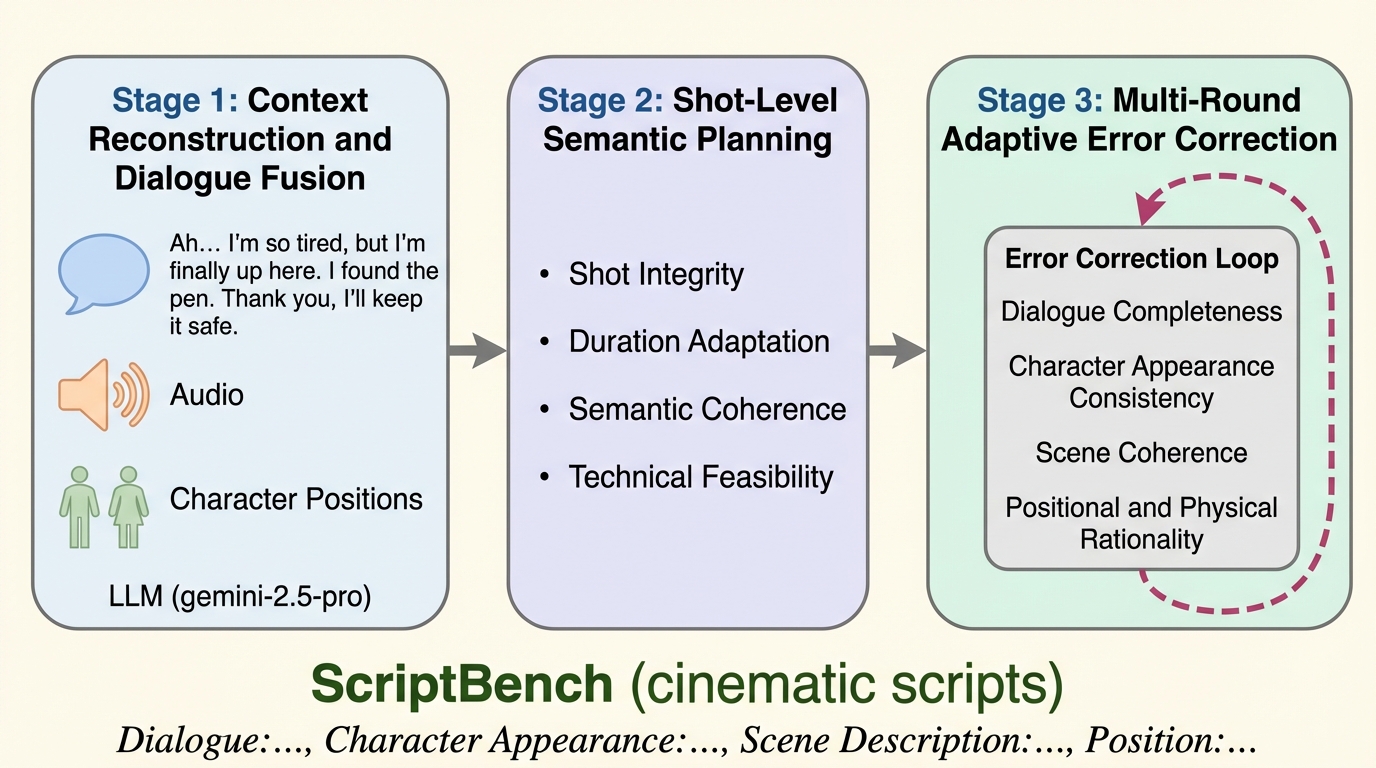 Stage 1: Context Reconstruction and Dialogue Fusion

Ah… I'm so tired, but I'm finally up here. I found the pen. Thank you, I'll keep it safe.

Audio

Character Positions

LLM (gemini-2.5-pro)

Stage 2: Shot-Level Semantic Planning

• Shot Integrity
• Duration Adaptation
• Semantic Coherence
• Technical Feasibility

Stage 3: Multi-Round Adaptive Error Correction

Error Correction Loop

Dialogue Completeness

Character Appearance Consistency

Scene Coherence

Positional and Physical Rationality

ScriptBench (cinematic scripts)

Dialogue:…, Character Appearance:…, Scene Description:…, Position:…